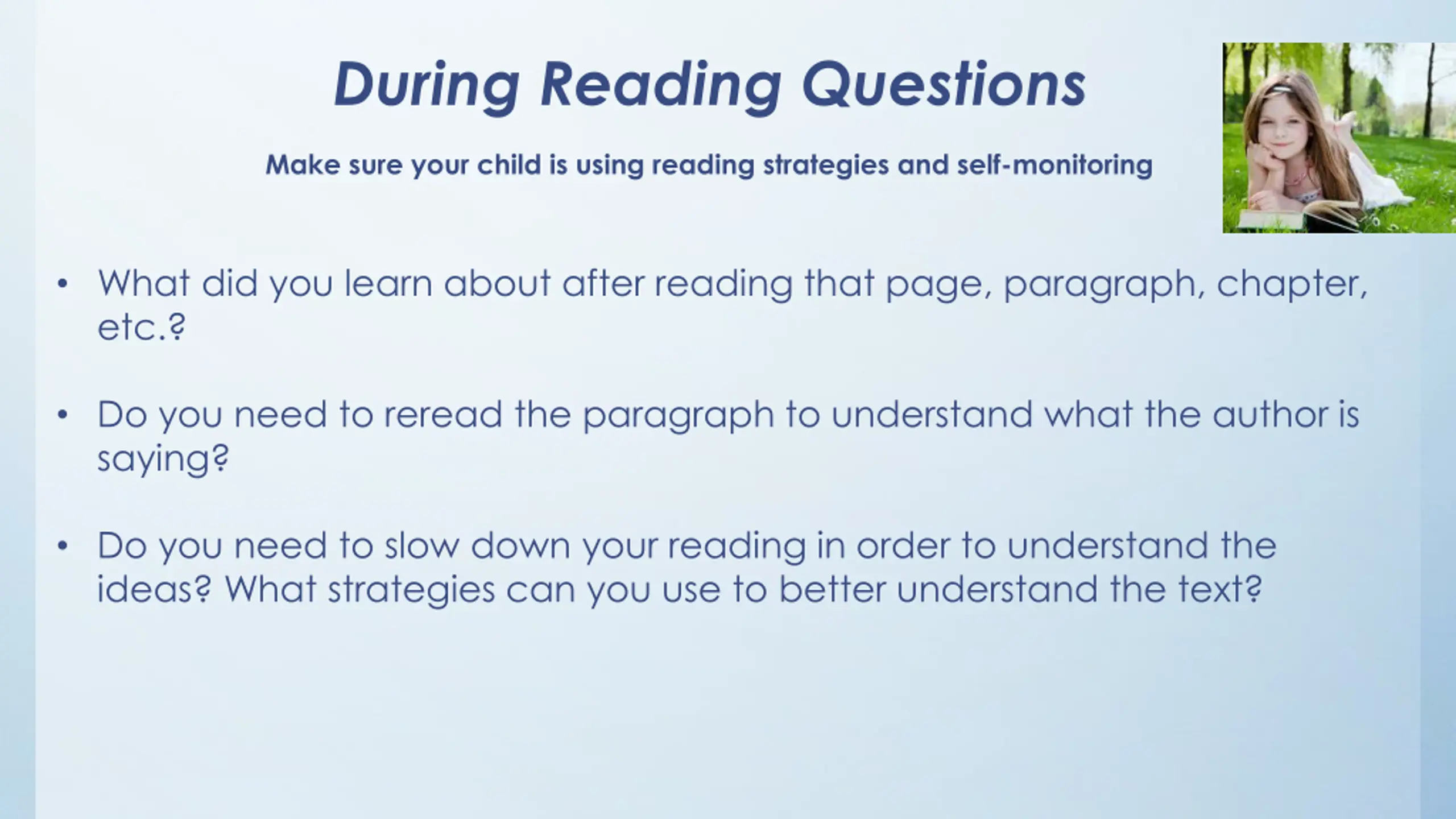 During Reading Questions

Make sure your child is using reading strategies and self-monitoring

• What did you learn about after reading that page, paragraph, chapter, etc.?

• Do you need to reread the paragraph to understand what the author is saying?

• Do you need to slow down your reading in order to understand the ideas? What strategies can you use to better understand the text?